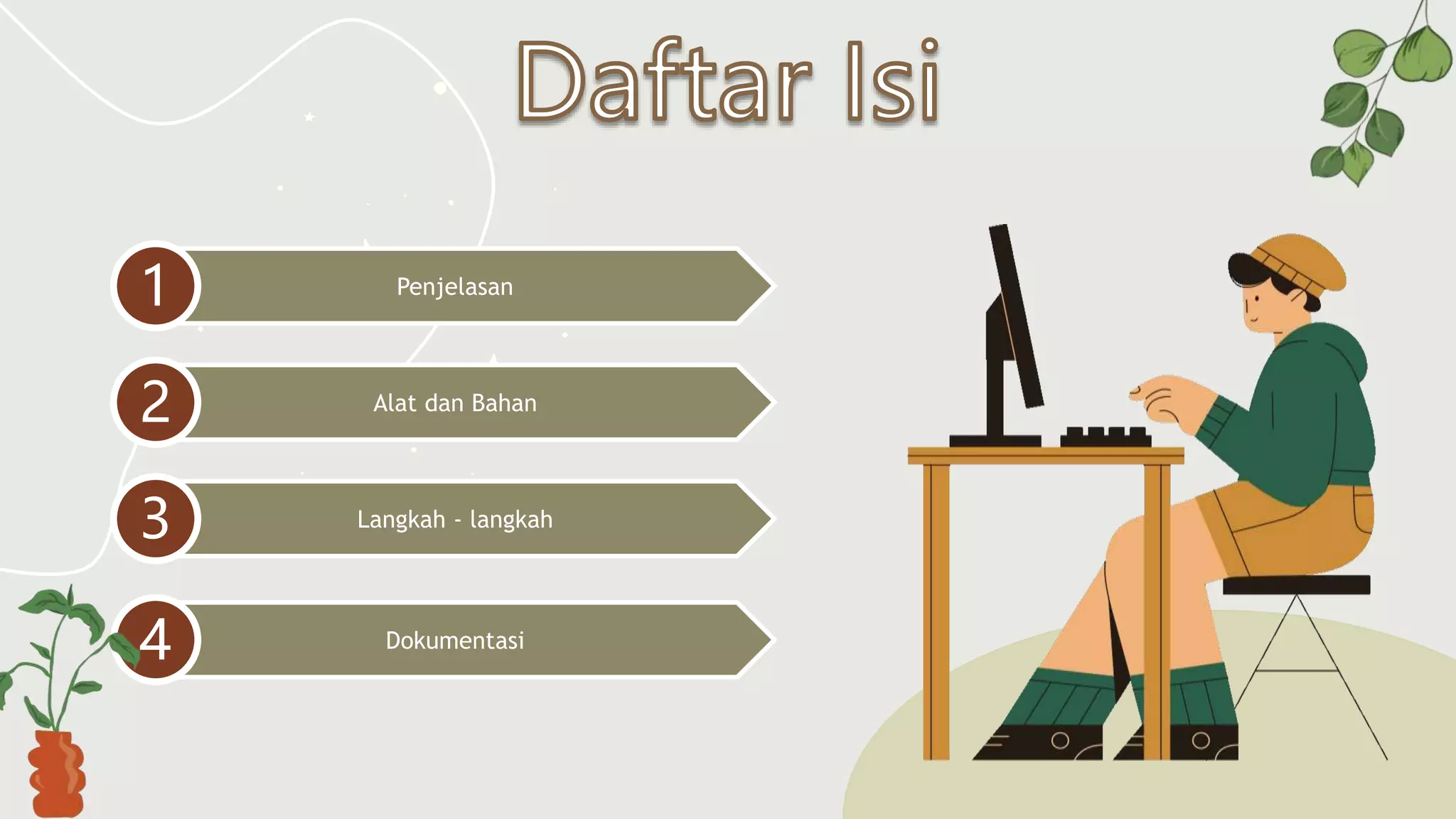 Daftar Isi

1 Penjelasan

2 Alat dan Bahan

3 Langkah - langkah

4 Dokumentasi